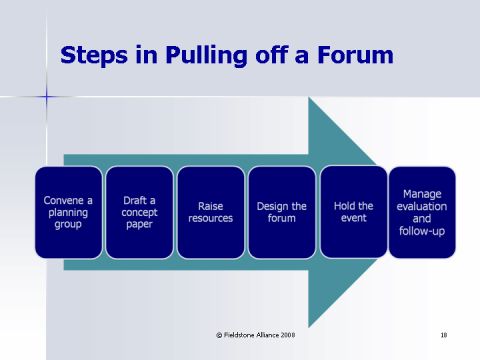 Steps in Pulling off a Forum

Convene a planning group

Draft a concept paper

Raise resources

Design the forum

Hold the event

Manage evaluation and follow-up

© Fieldstone Alliance 2008

18